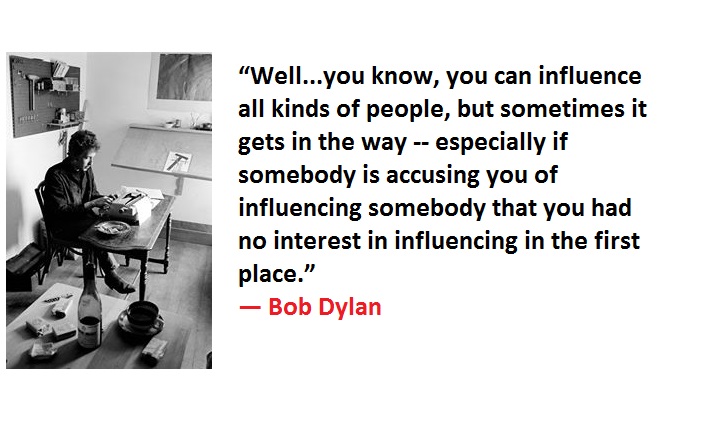 “Well...you know, you can influence all kinds of people, but sometimes it gets in the way -- especially if somebody is accusing you of influencing somebody that you had no interest in influencing in the first place.”

— Bob Dylan